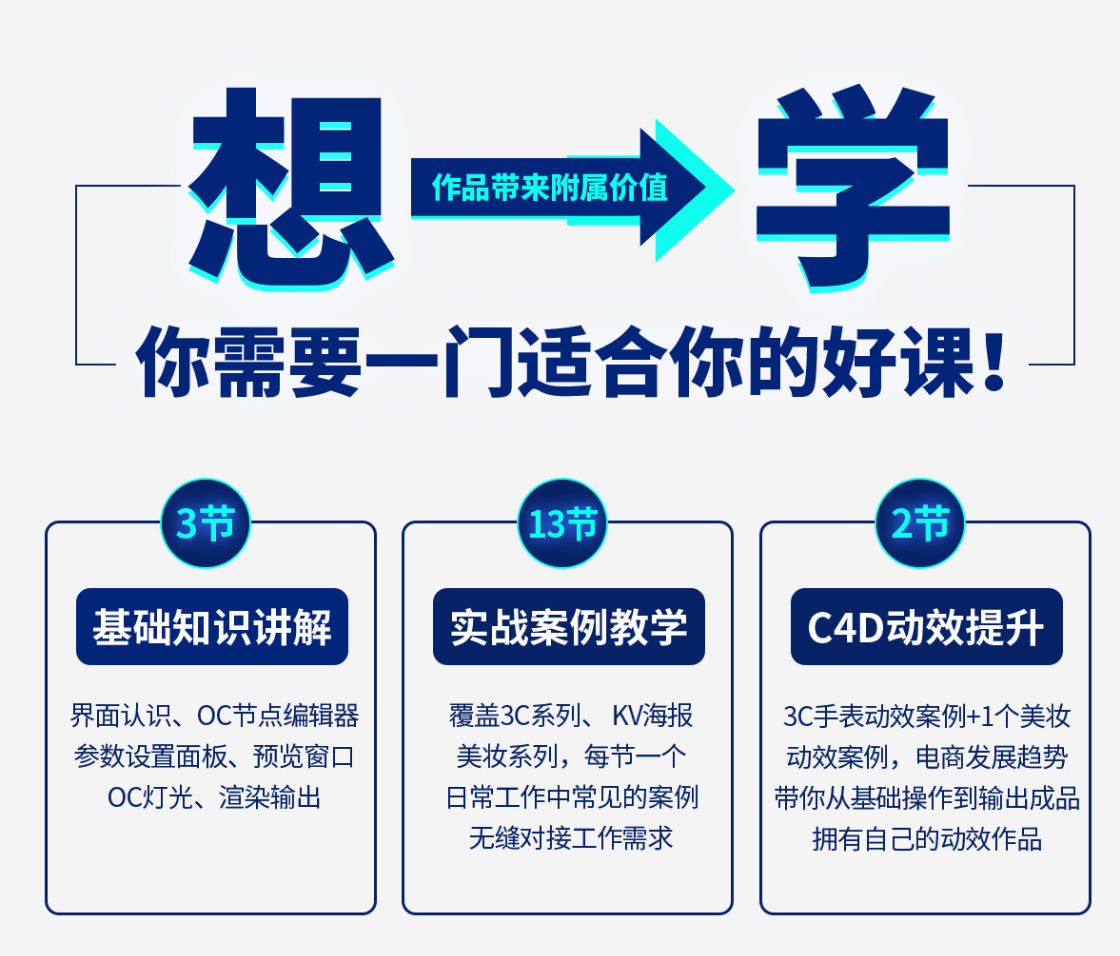 想

作品带来附属价值

学

你需要一门适合你的好课！

3节

基础知识讲解

界面认识、OC节点编辑器
参数设置面板、预览窗口
OC灯光、渲染输出

13节

实战案例教学

覆盖3C系列、 KV海报
美妆系列，每节一个
日常工作中常见的案例
无缝对接工作需求

2节

C4D动效提升

3C手表动效案例+1个美妆
动效案例，电商发展趋势
带你从基础操作到输出成品
拥有自己的动效作品